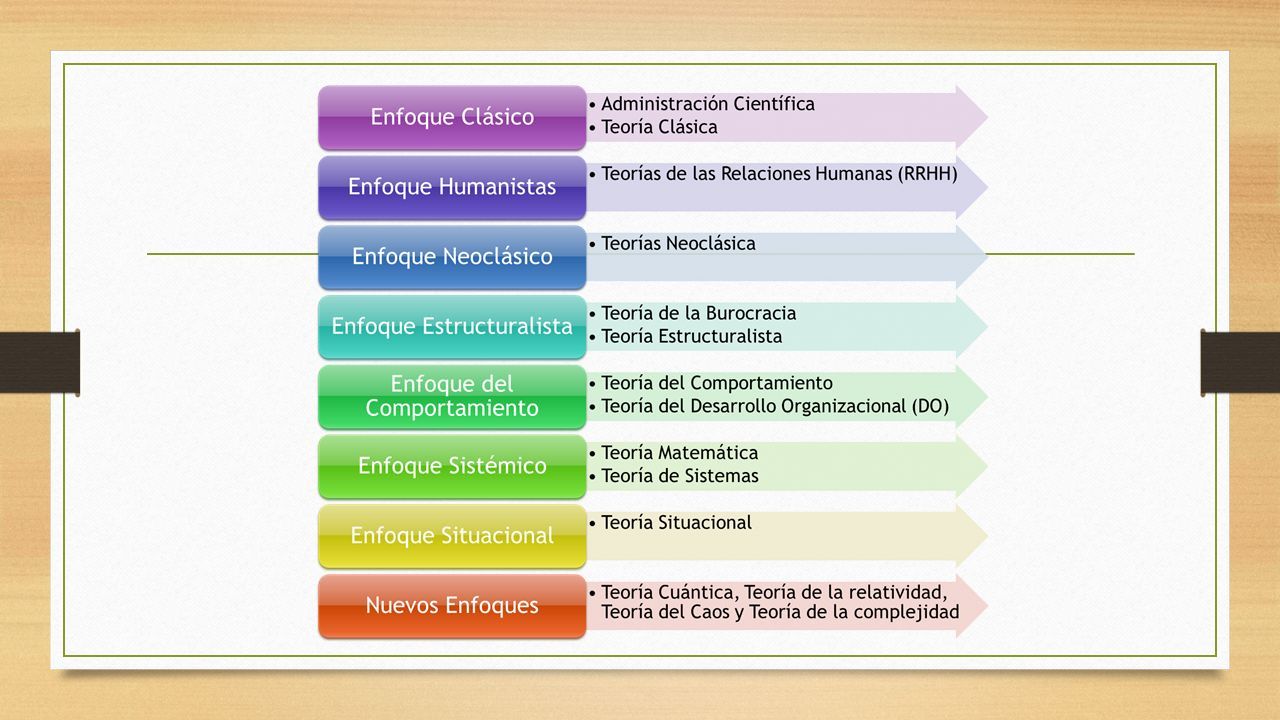 Enfoque Clásico
• Administración Científica
• Teoría Clásica

Enfoque Humanistas
• Teorías de las Relaciones Humanas (RRHH)

Enfoque Neoclásico
• Teorías Neoclásica

Enfoque Estructuralista
• Teoría de la Burocracia
• Teoría Estructuralista

Enfoque del Comportamiento
• Teoría del Comportamiento
• Teoría del Desarrollo Organizacional (DO)

Enfoque Sistémico
• Teoría Matemática
• Teoría de Sistemas

Enfoque Situacional
• Teoría Situacional

Nuevos Enfoques
• Teoría Cuántica, Teoría de la relatividad, Teoría del Caos y Teoría de la complejidad